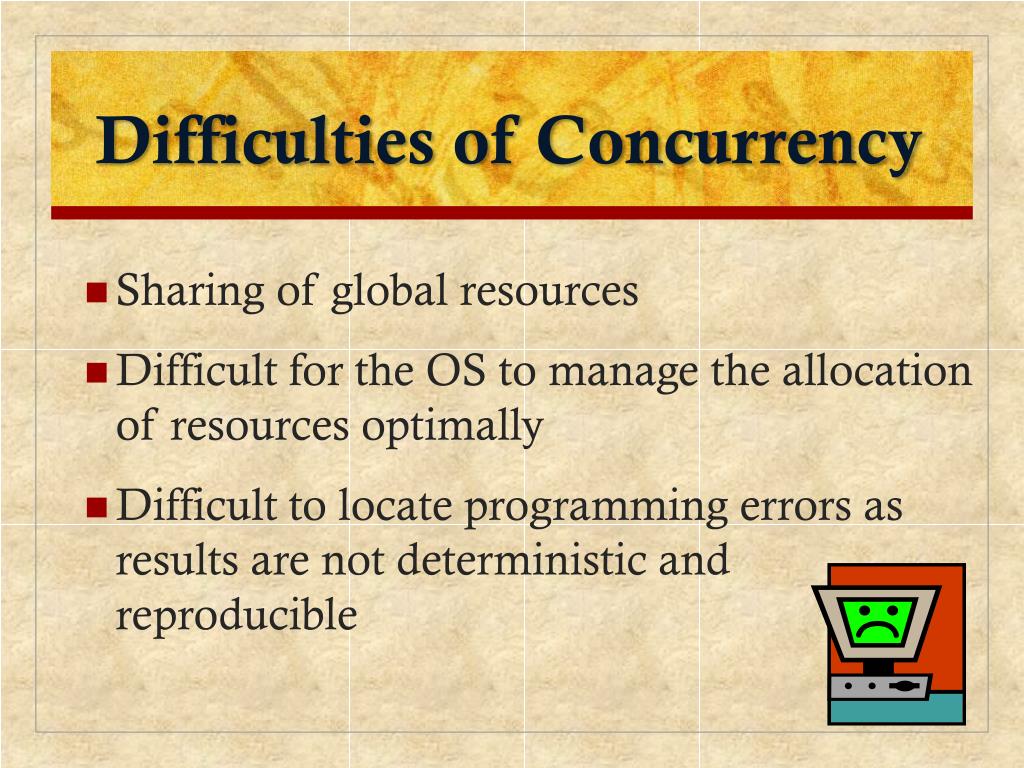 Difficulties of Concurrency

- Sharing of global resources
- Difficult for the OS to manage the allocation of resources optimally
- Difficult to locate programming errors as results are not deterministic and reproducible